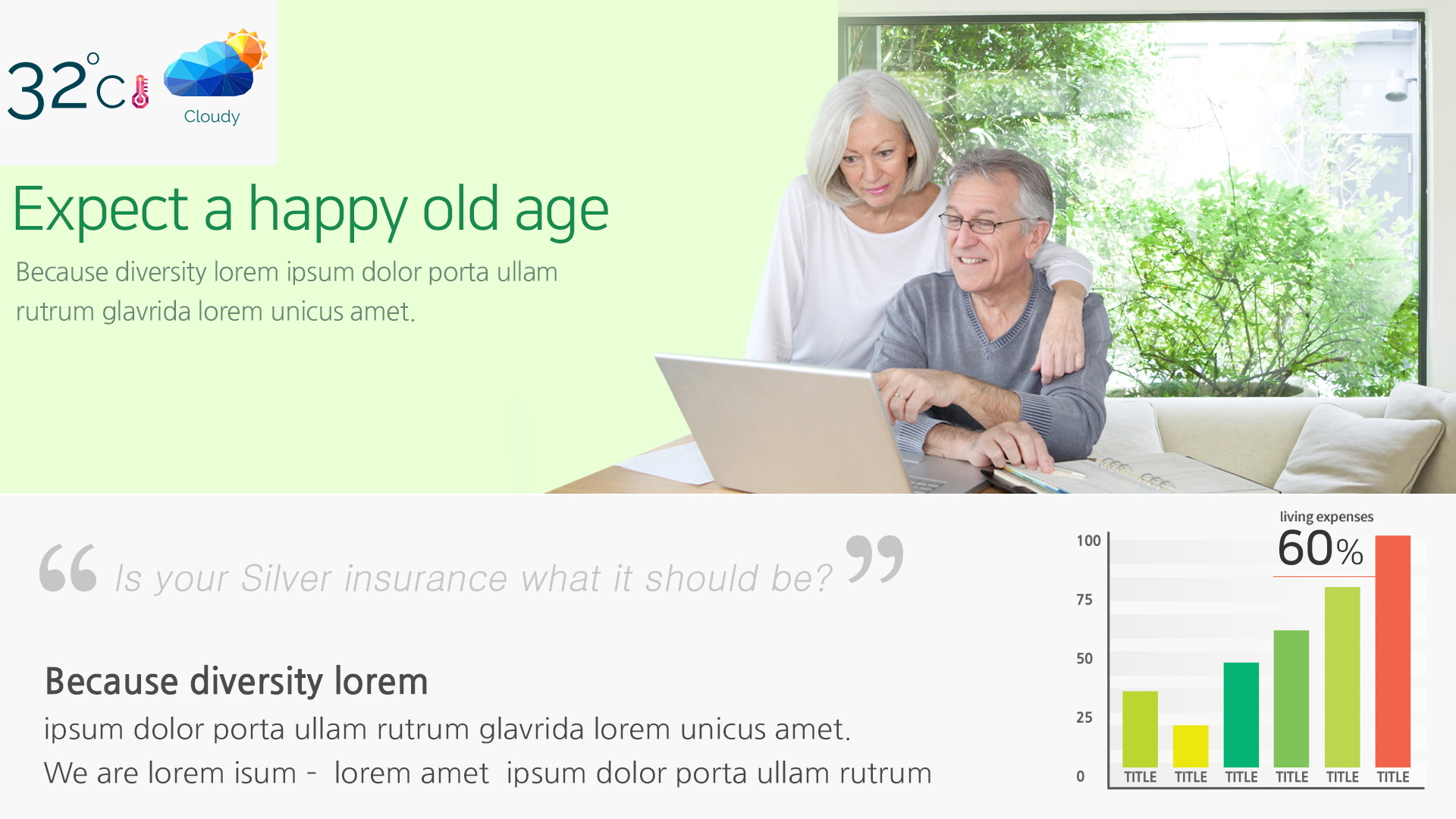 32°C

Cloudy

Expect a happy old age

Because diversity lorem ipsum dolor porta ullam rutrum glavrida lorem unicus amet.

“ Is your Silver insurance what it should be? ”

Because diversity lorem

ipsum dolor porta ullam rutrum glavrida lorem unicus amet.
We are lorem isum - lorem amet ipsum dolor porta ullam rutrum

living expenses
60%

100
75
50
25
0

TITLE TITLE TITLE TITLE TITLE TITLE